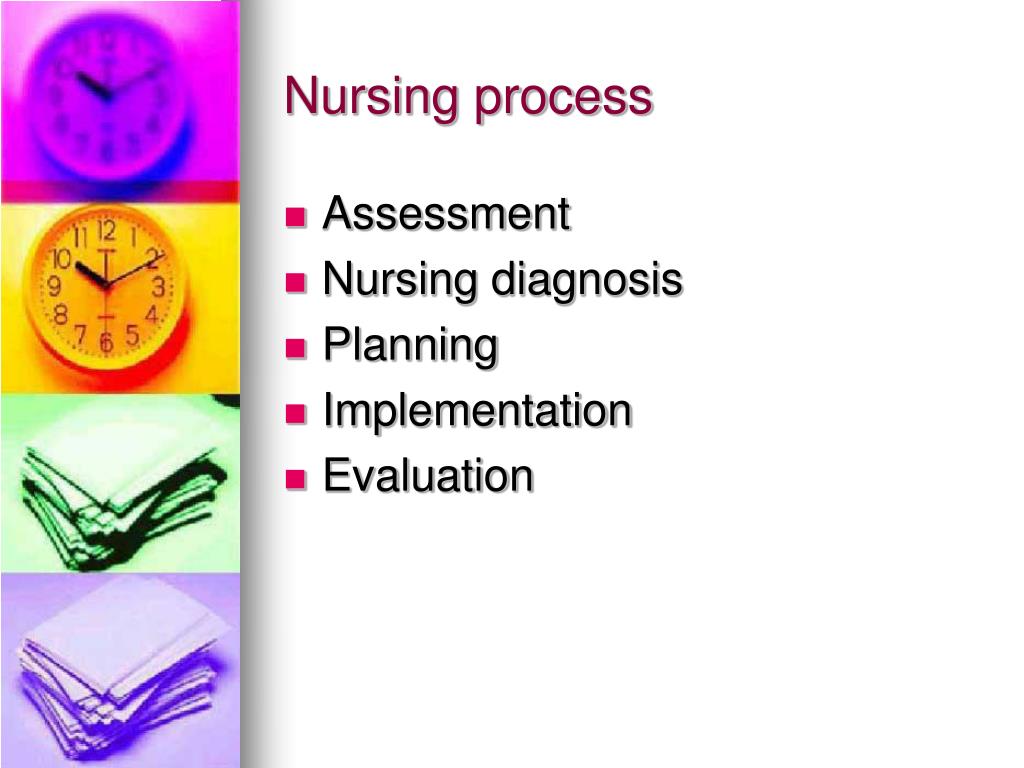 Nursing process

- Assessment
- Nursing diagnosis
- Planning
- Implementation
- Evaluation